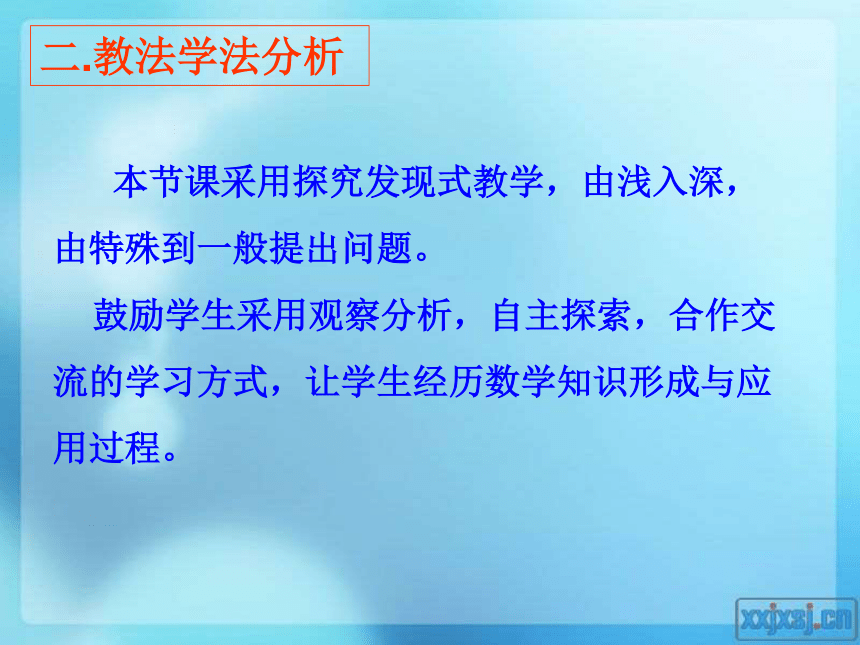 二.教法学法分析

本节课采用探究发现式教学，由浅入深，由特殊到一般提出问题。

鼓励学生采用观察分析，自主探索，合作交流的学习方式，让学生经历数学知识形成与应用过程。

xxjxsj.cn